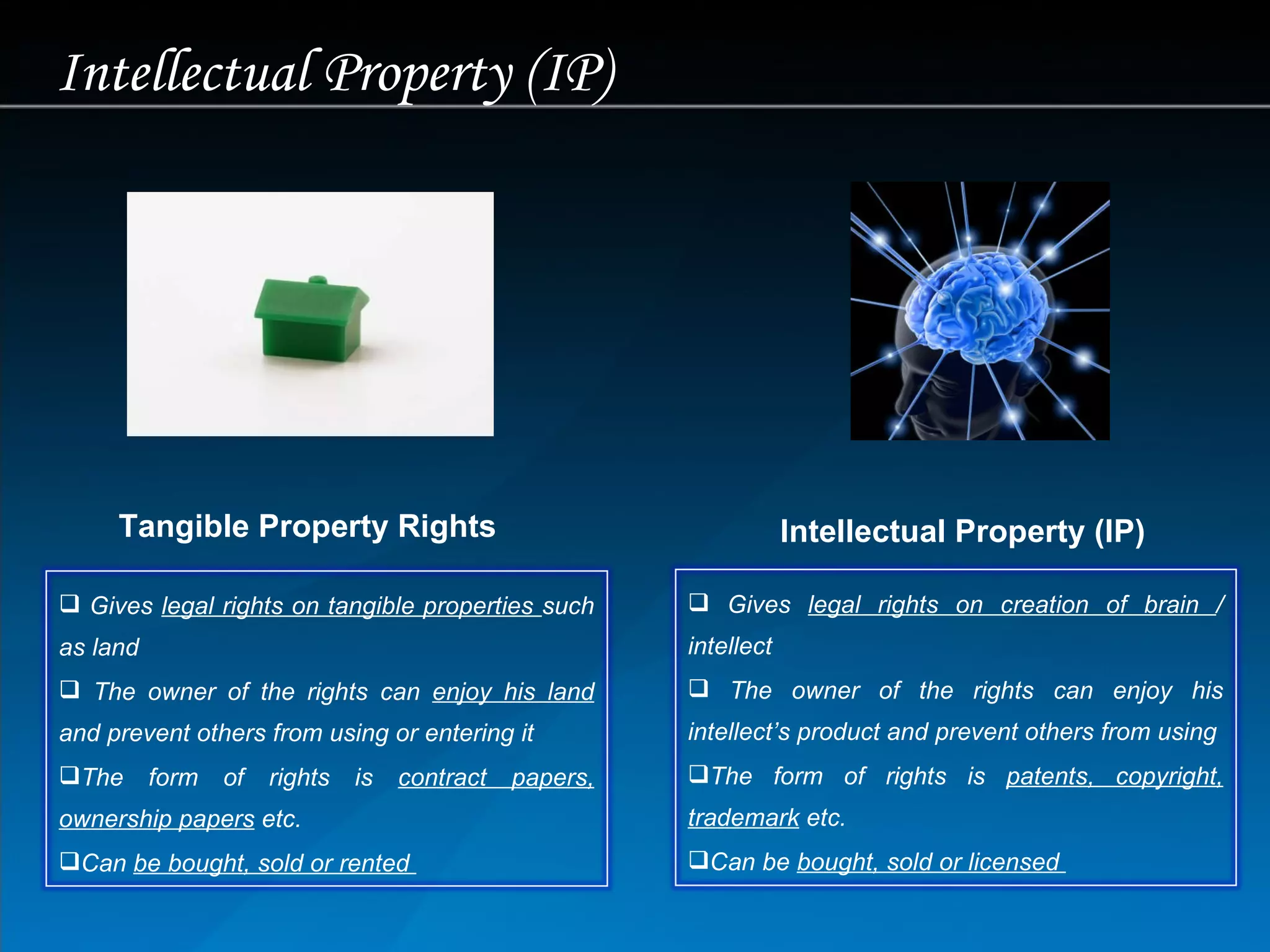 Intellectual Property (IP)

Tangible Property Rights

❑ Gives legal rights on tangible properties such as land

❑ The owner of the rights can enjoy his land and prevent others from using or entering it

❑The form of rights is contract papers, ownership papers etc.

❑Can be bought, sold or rented

Intellectual Property (IP)

❑ Gives legal rights on creation of brain / intellect

❑ The owner of the rights can enjoy his intellect's product and prevent others from using

❑The form of rights is patents, copyright, trademark etc.

❑Can be bought, sold or licensed